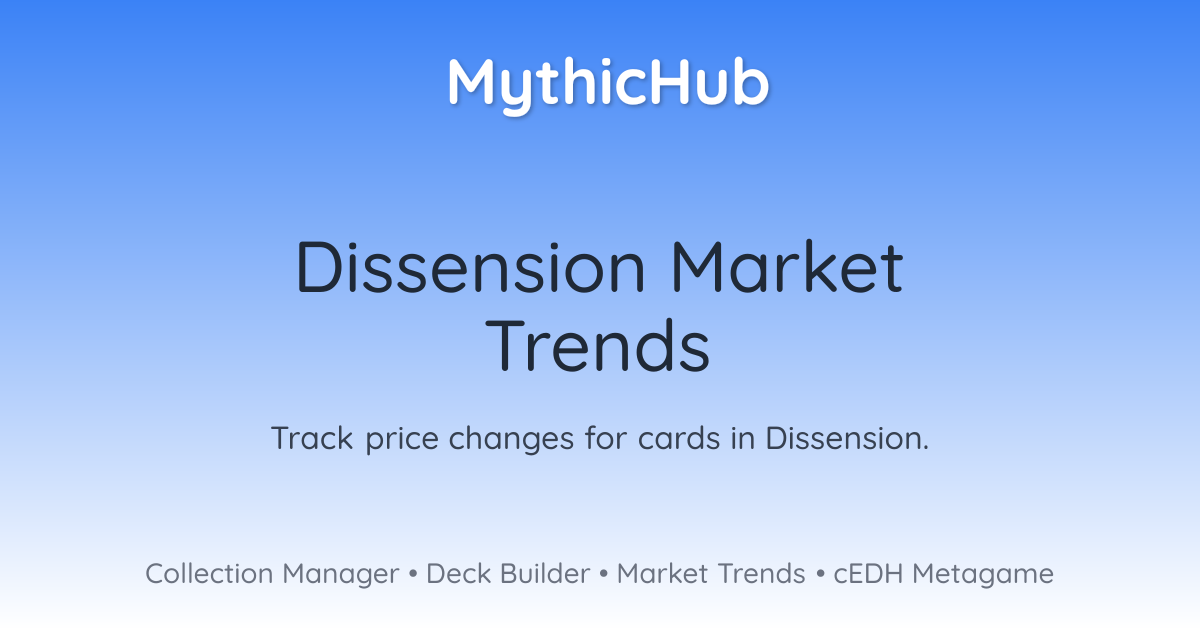 MythicHub

Dissension Market Trends

Track price changes for cards in Dissension.

Collection Manager • Deck Builder • Market Trends • cEDH Metagame